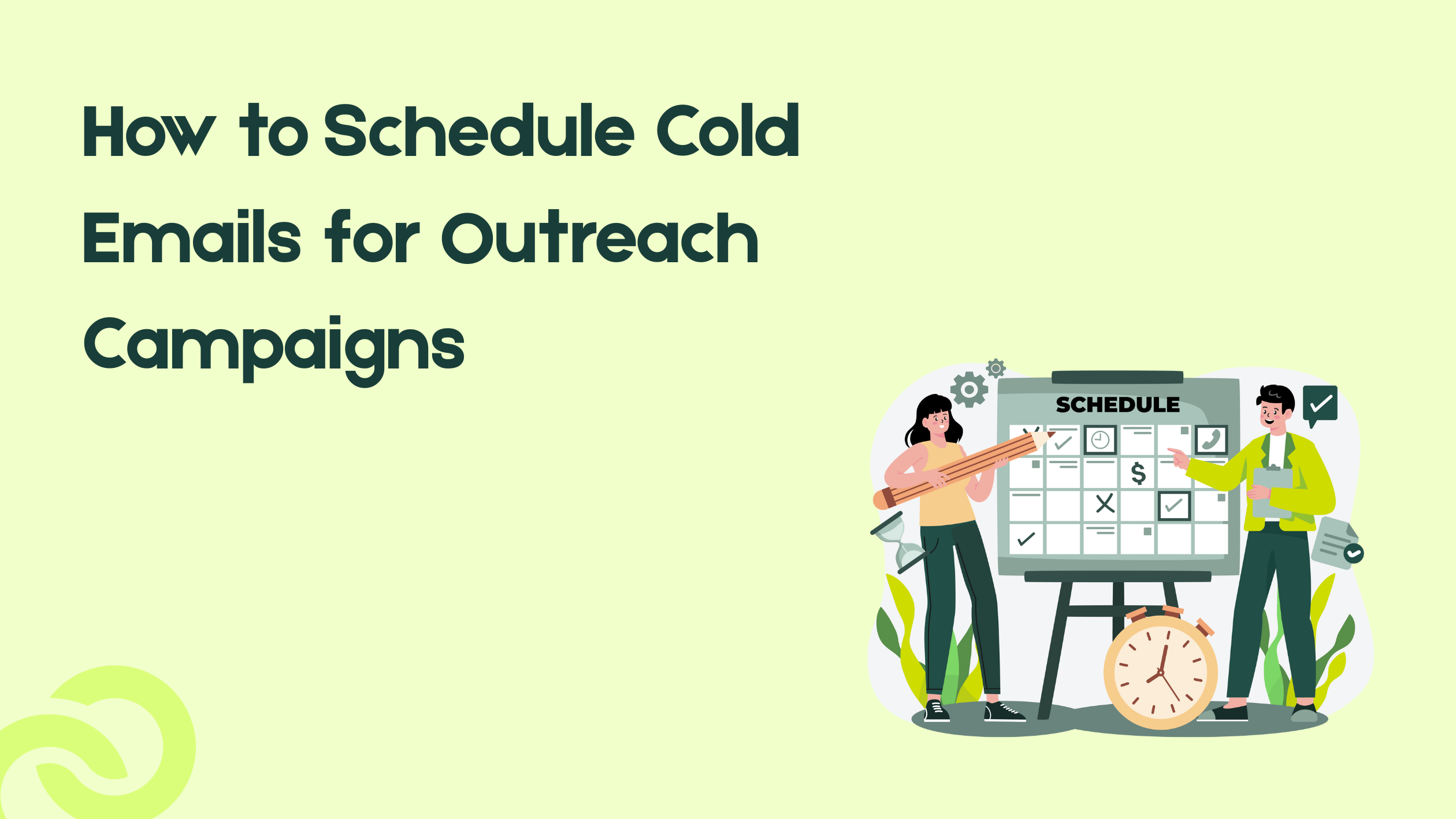 How to Schedule Cold Emails for Outreach Campaigns

SCHEDULE

$